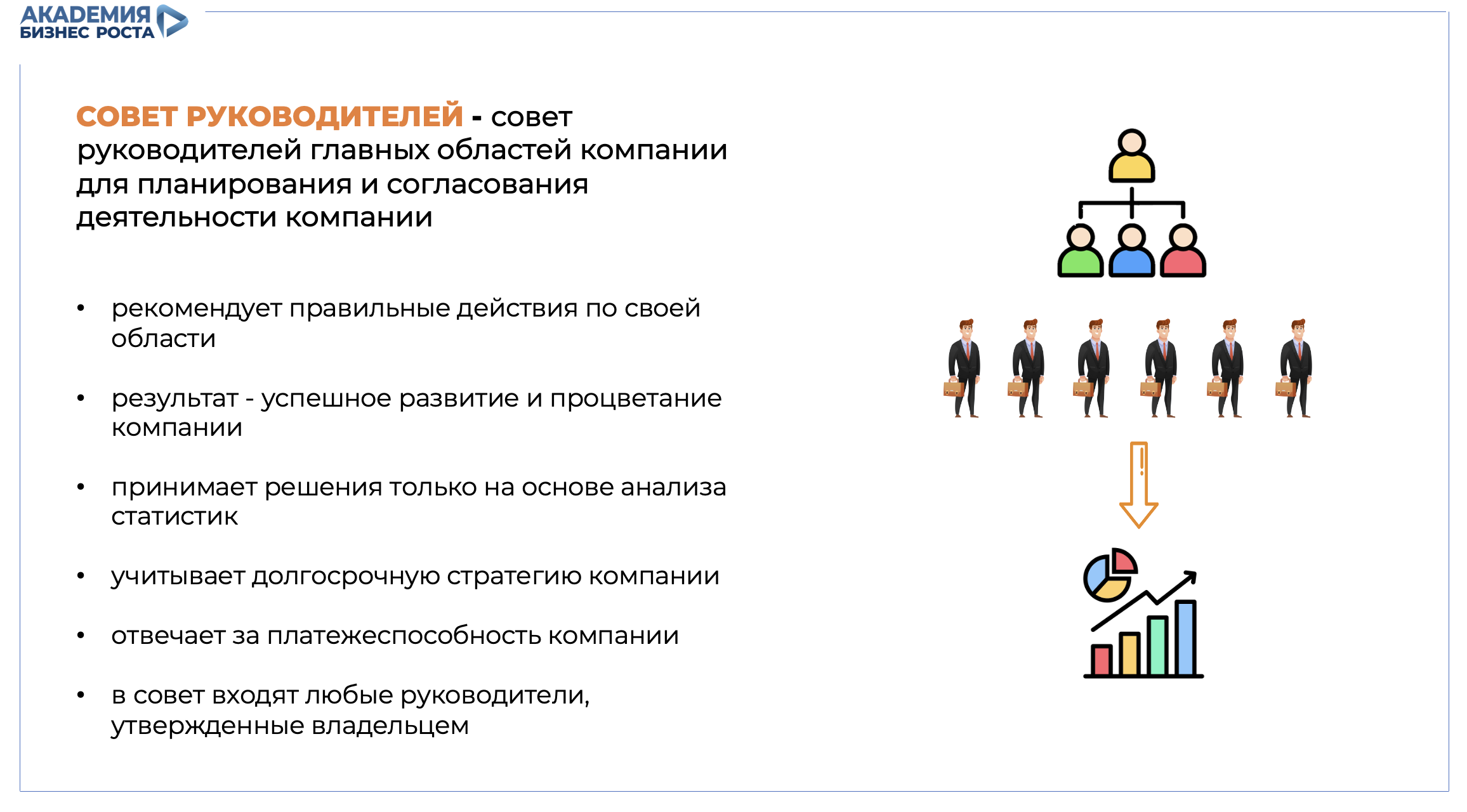 АКАДЕМИЯ БИЗНЕС РОСТА

СОВЕТ РУКОВОДИТЕЛЕЙ - совет руководителей главных областей компании для планирования и согласования деятельности компании

• рекомендует правильные действия по своей области

• результат - успешное развитие и процветание компании

• принимает решения только на основе анализа статистик

• учитывает долгосрочную стратегию компании

• отвечает за платежеспособность компании

• в совет входят любые руководители, утвержденные владельцем